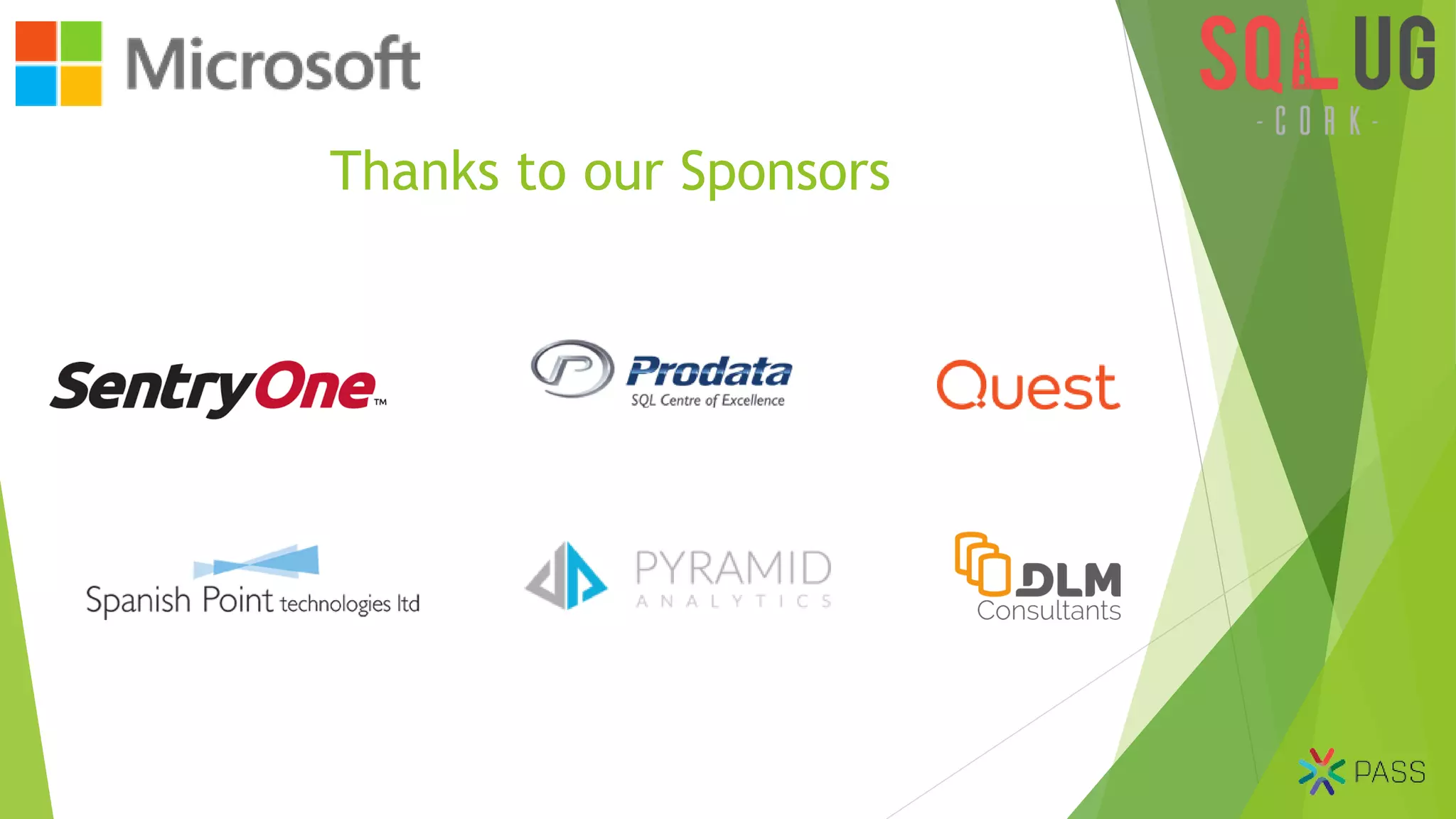 Microsoft

SQL UG
- CORK -

Thanks to our Sponsors

SentryOne™

Prodata
SQL Centre of Excellence

Quest

Spanish Point technologies ltd

PYRAMID
ANALYTICS

DLM
Consultants

PASS